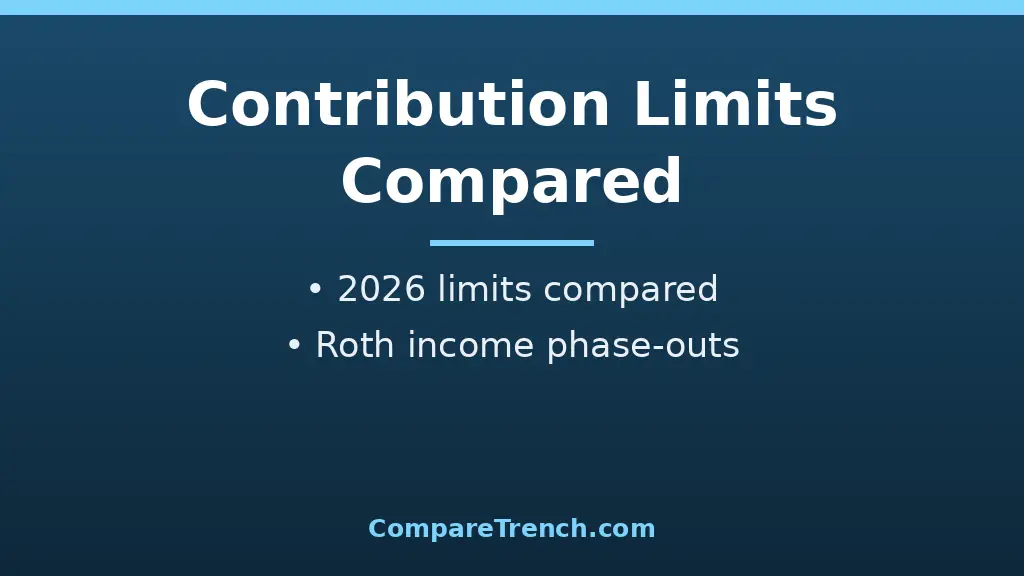 Contribution Limits Compared

• 2026 limits compared
• Roth income phase-outs

CompareTrench.com